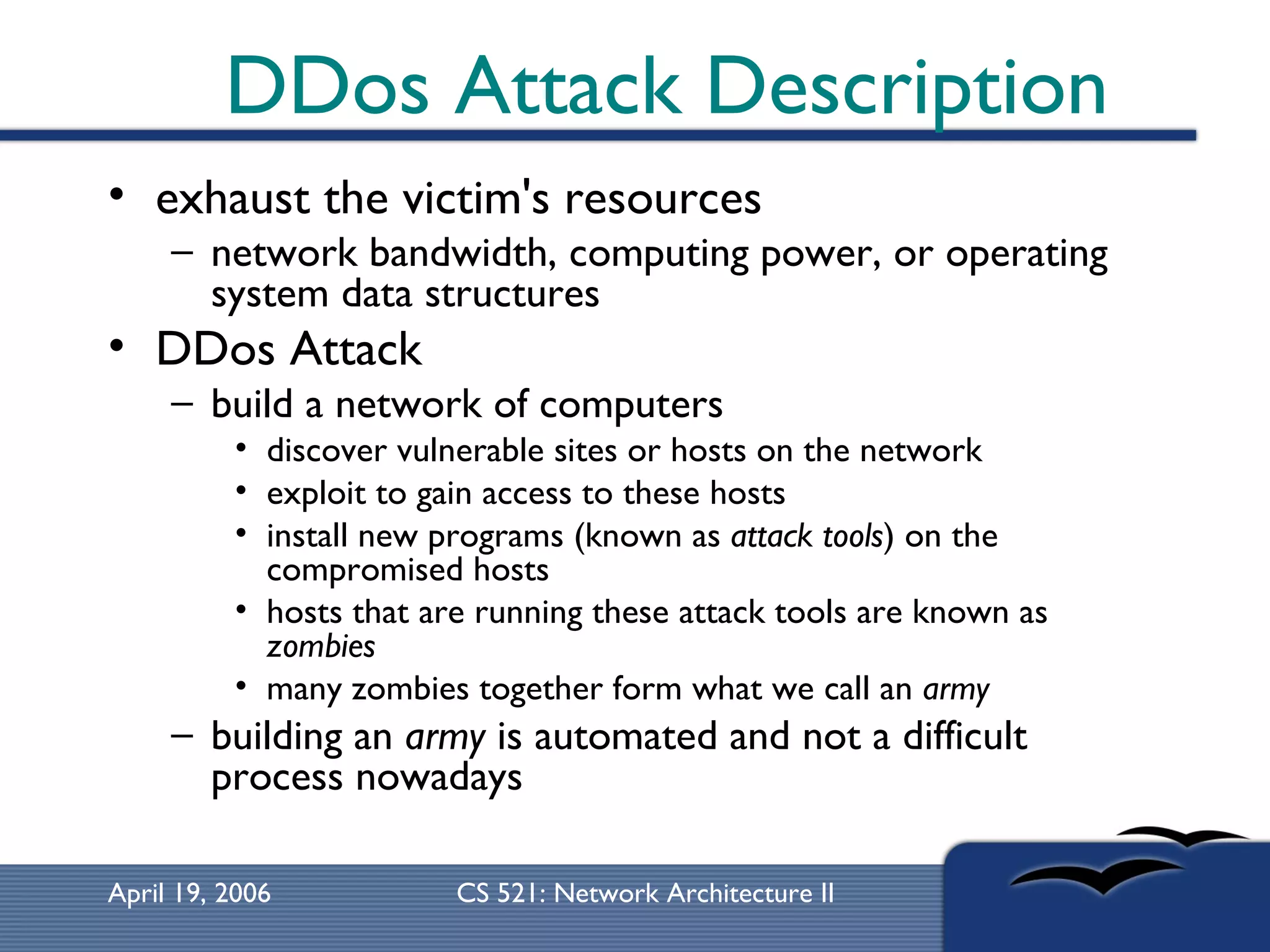 DDos Attack Description

• exhaust the victim's resources
  – network bandwidth, computing power, or operating system data structures
• DDos Attack
  – build a network of computers
    • discover vulnerable sites or hosts on the network
    • exploit to gain access to these hosts
    • install new programs (known as attack tools) on the compromised hosts
    • hosts that are running these attack tools are known as zombies
    • many zombies together form what we call an army
  – building an army is automated and not a difficult process nowadays

April 19, 2006 CS 521: Network Architecture II